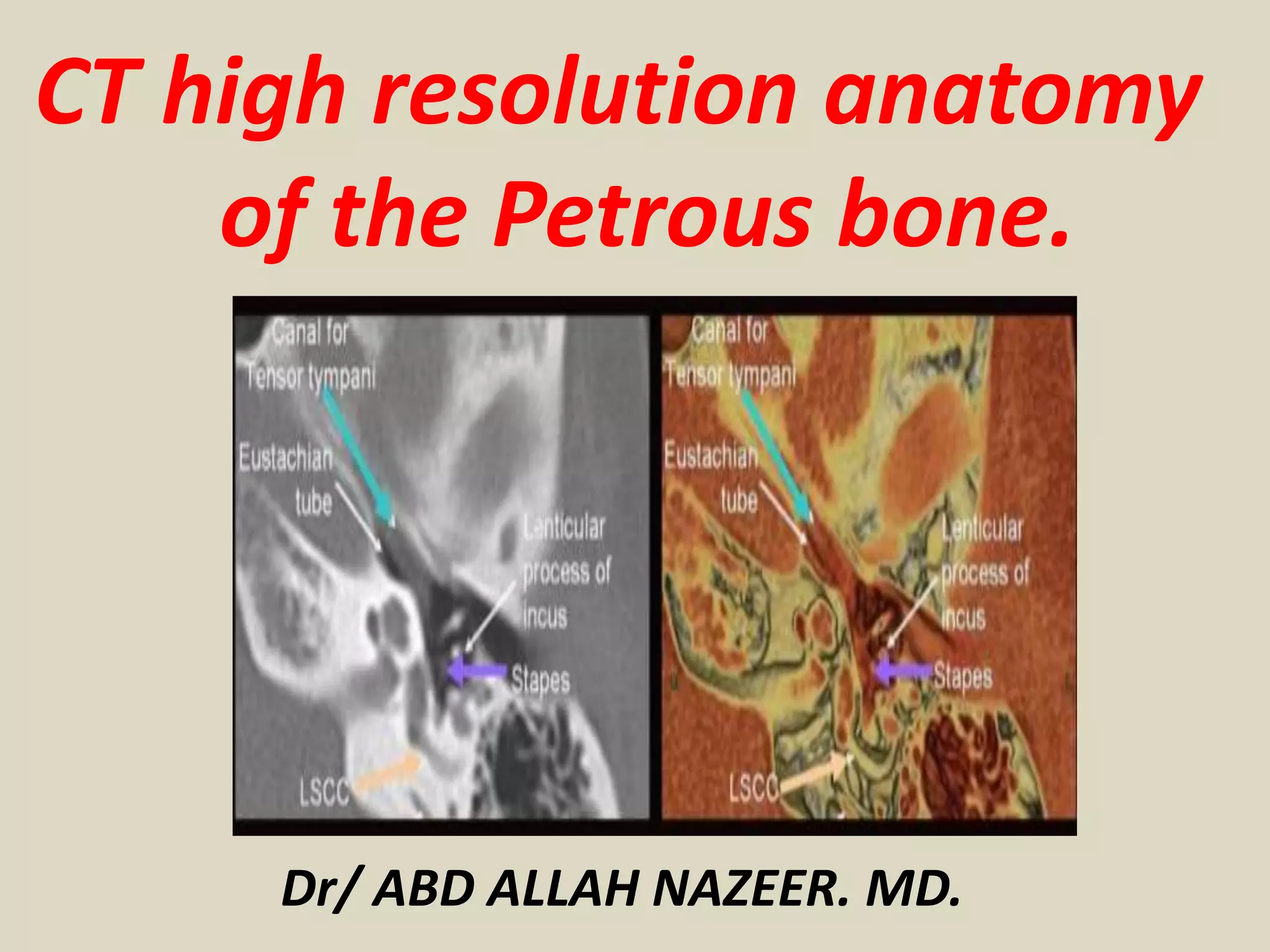 CT high resolution anatomy of the Petrous bone.

Canal for Tensor tympani

Eustachian tube

Lenticular process of incus

Stapes

LSCC

Canal for Tensor tympani

Eustachian tube

Lenticular process of incus

Stapes

LSCC

Dr/ ABD ALLAH NAZEER. MD.